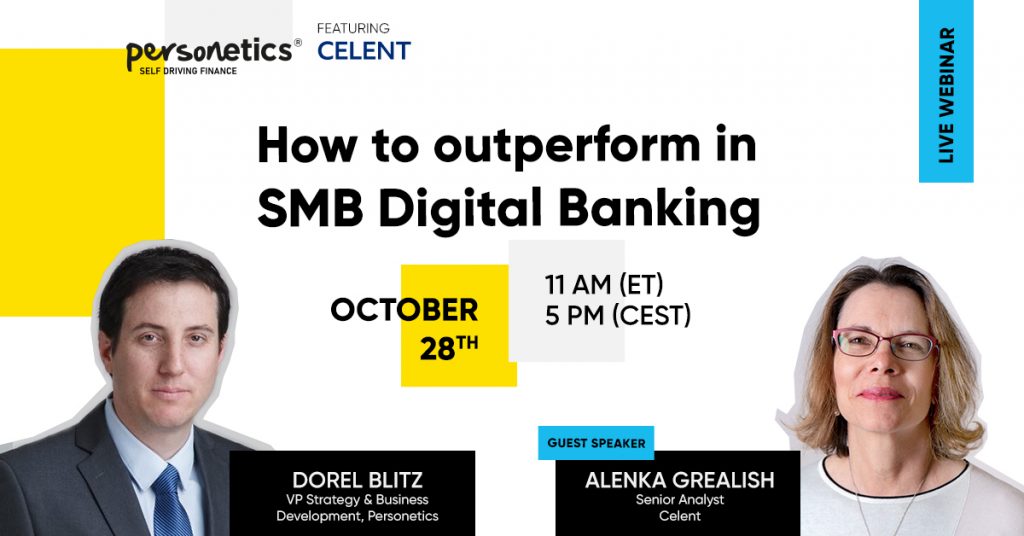 personetics®
SELF DRIVING FINANCE

FEATURING
CELENT

LIVE WEBINAR

How to outperform in SMB Digital Banking

OCTOBER 28TH

11 AM (ET)
5 PM (CEST)

DOREL BLITZ
VP Strategy & Business Development, Personetics

GUEST SPEAKER

ALENKA GREALISH
Senior Analyst
Celent